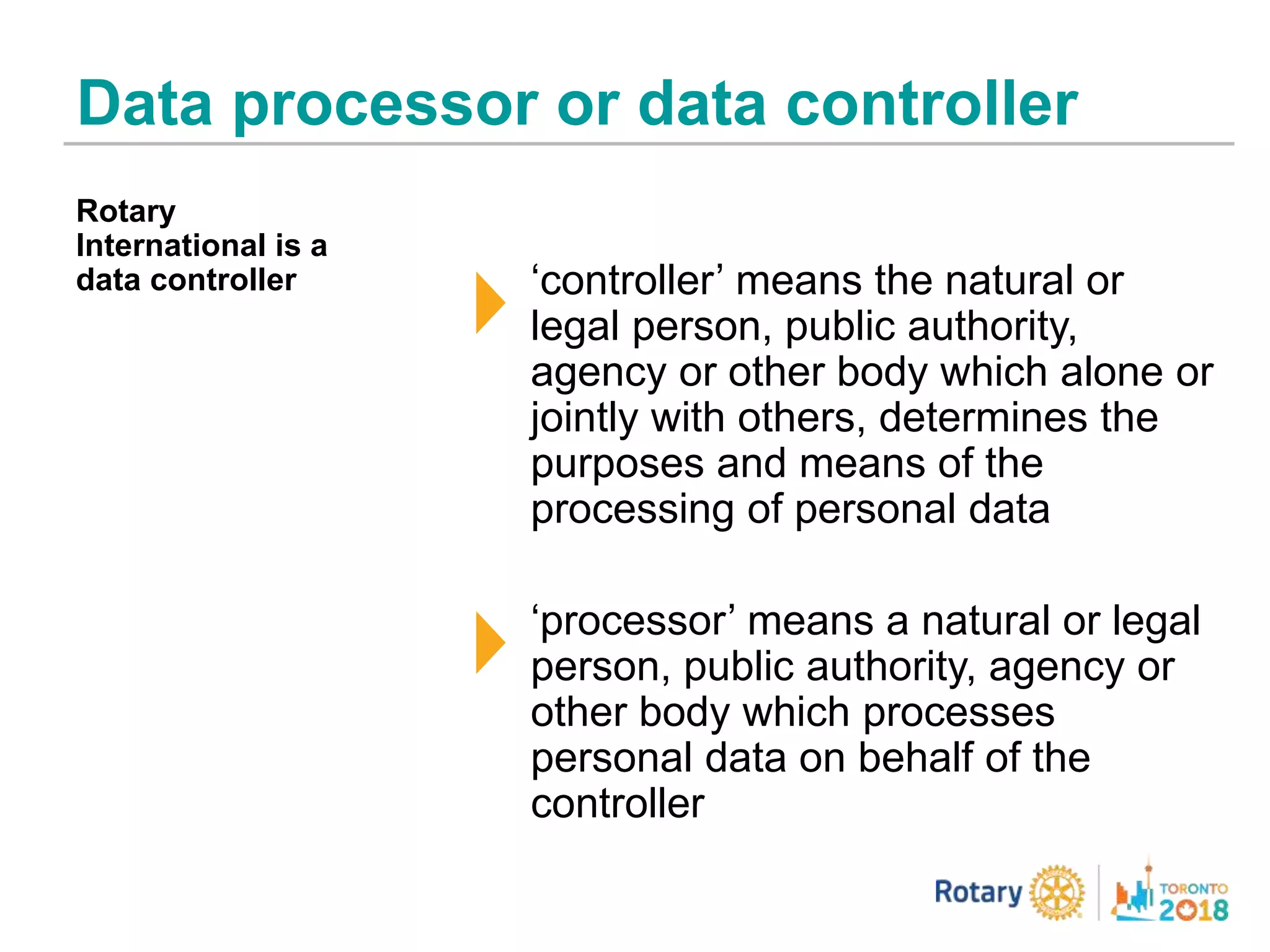 Data processor or data controller

Rotary International is a data controller

‘controller’ means the natural or legal person, public authority, agency or other body which alone or jointly with others, determines the purposes and means of the processing of personal data

‘processor’ means a natural or legal person, public authority, agency or other body which processes personal data on behalf of the controller

Rotary

TORONTO 2018